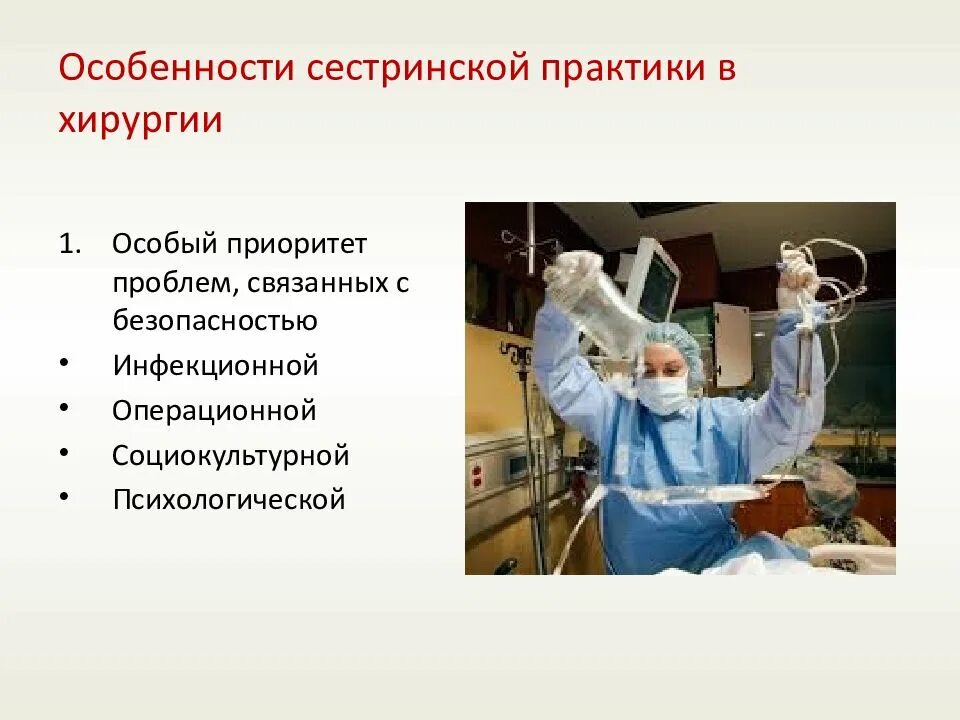 Особенности сестринской практики в хирургии

1. Особый приоритет проблем, связанных с безопасностью
• Инфекционной
• Операционной
• Социокультурной
• Психологической